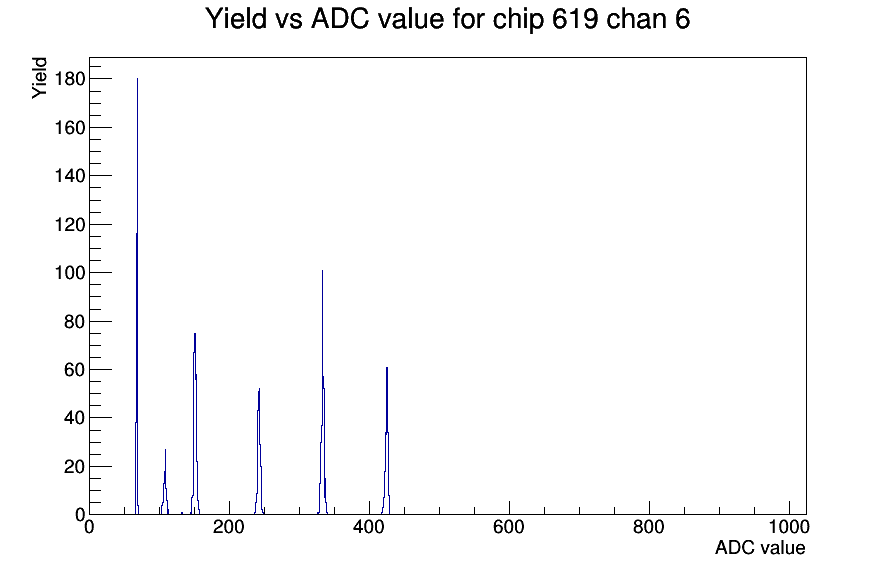 Yield vs ADC value for chip 619 chan 6

Yield

180
160
140
120
100
80
60
40
20
0

0
200
400
600
800
1000

ADC value